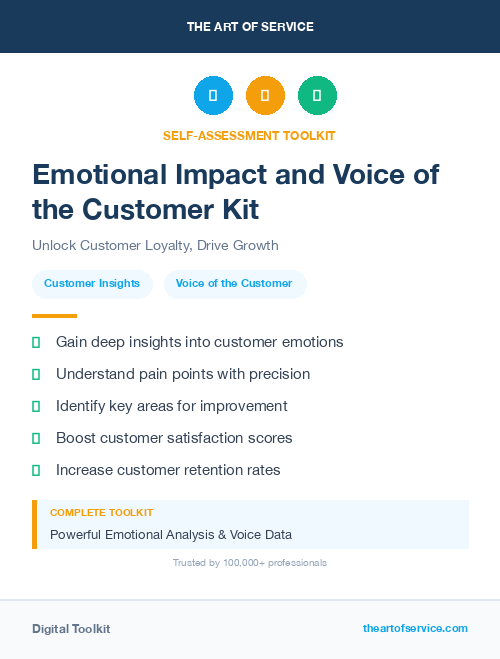 THE ART OF SERVICE

SELF-ASSESSMENT TOOLKIT

Emotional Impact and Voice of the Customer Kit

Unlock Customer Loyalty, Drive Growth

Customer Insights

Voice of the Customer

Gain deep insights into customer emotions

Understand pain points with precision

Identify key areas for improvement

Boost customer satisfaction scores

Increase customer retention rates

COMPLETE TOOLKIT

Powerful Emotional Analysis & Voice Data

Trusted by 100,000+ professionals

Digital Toolkit

theartofservice.com